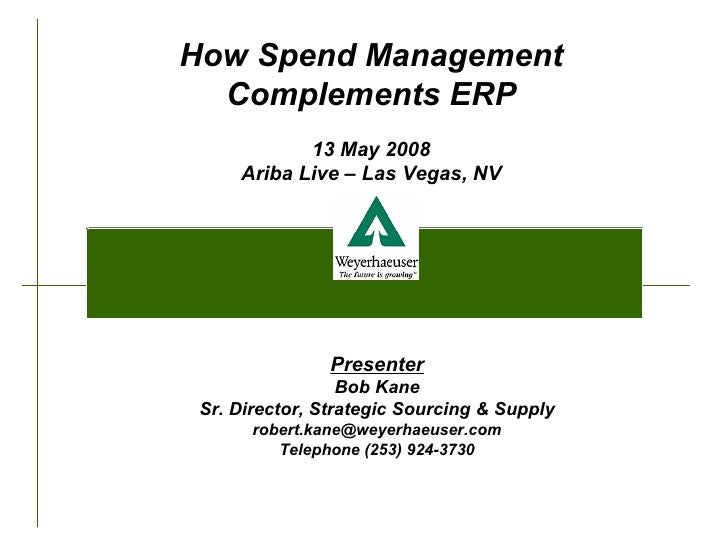 How Spend Management Complements ERP

13 May 2008
Ariba Live – Las Vegas, NV

Weyerhaeuser
The future is growing™

Presenter
Bob Kane
Sr. Director, Strategic Sourcing & Supply
robert.kane@weyerhaeuser.com
Telephone (253) 924-3730